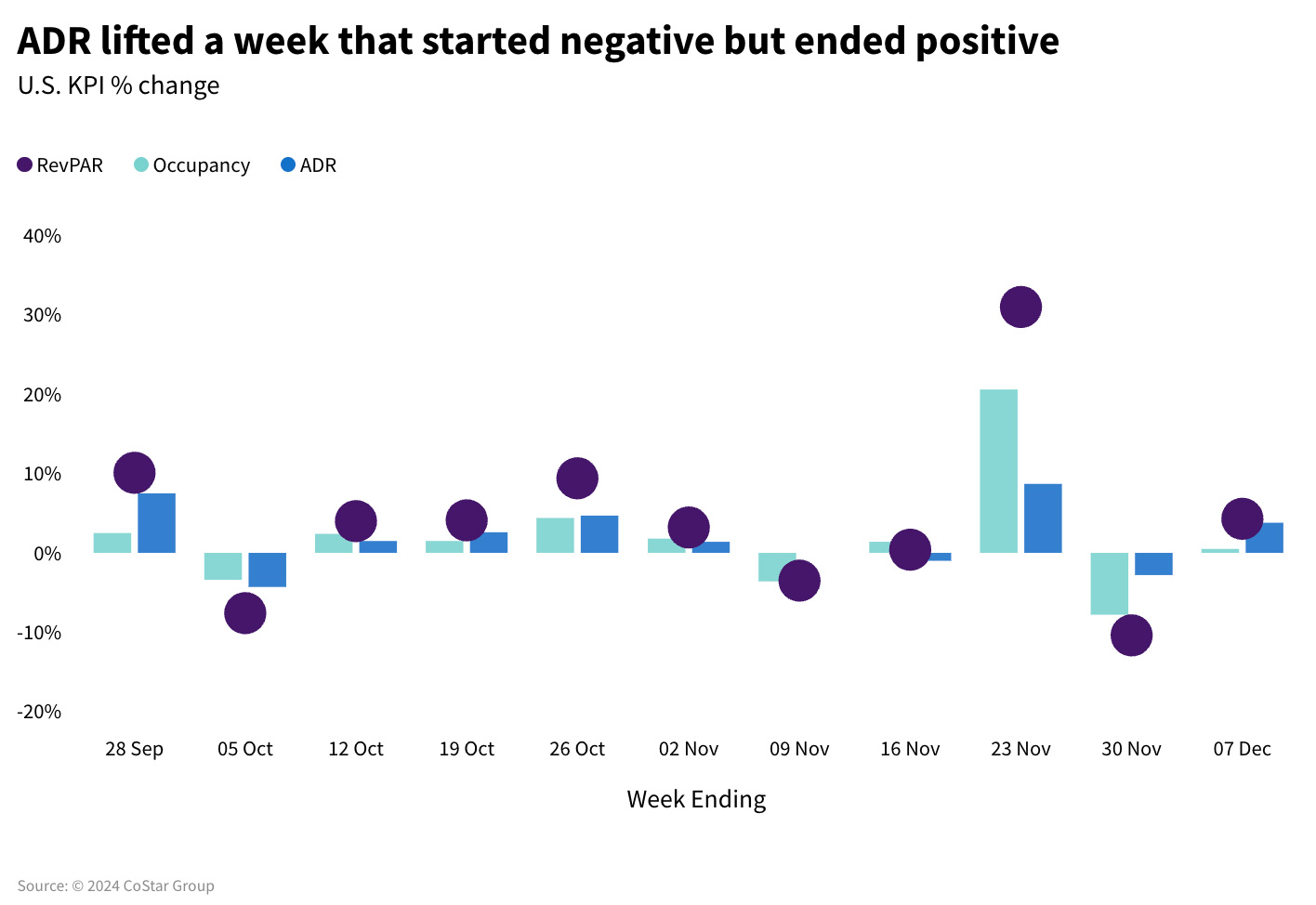 ADR lifted a week that started negative but ended positive
U.S. KPI % change

RevPAR Occupancy ADR

40%
30%
20%
10%
0%
-10%
-20%

28 Sep 05 Oct 12 Oct 19 Oct 26 Oct 02 Nov 09 Nov 16 Nov 23 Nov 30 Nov 07 Dec

Week Ending

Source: © 2024 CoStar Group